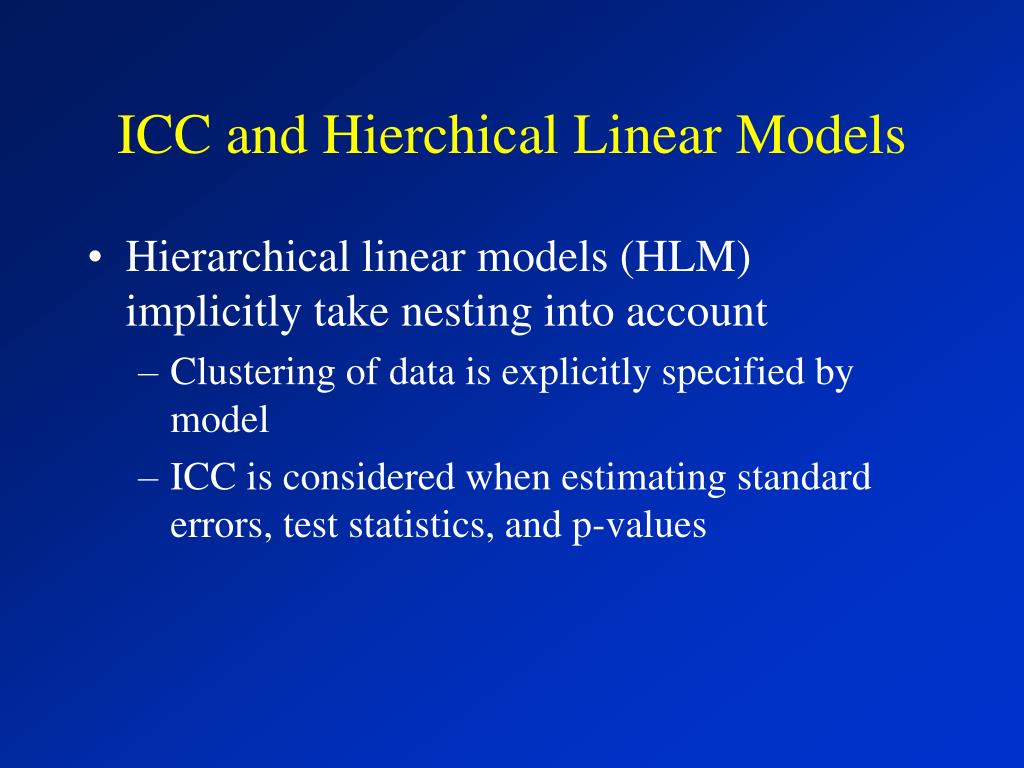 ICC and Hierchical Linear Models

• Hierarchical linear models (HLM) implicitly take nesting into account

– Clustering of data is explicitly specified by model

– ICC is considered when estimating standard errors, test statistics, and p-values